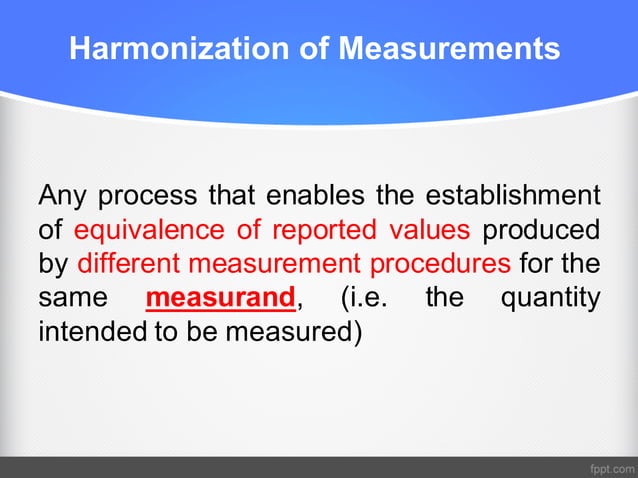 Harmonization of Measurements

Any process that enables the establishment of equivalence of reported values produced by different measurement procedures for the same measurand, (i.e. the quantity intended to be measured)

fppt.com